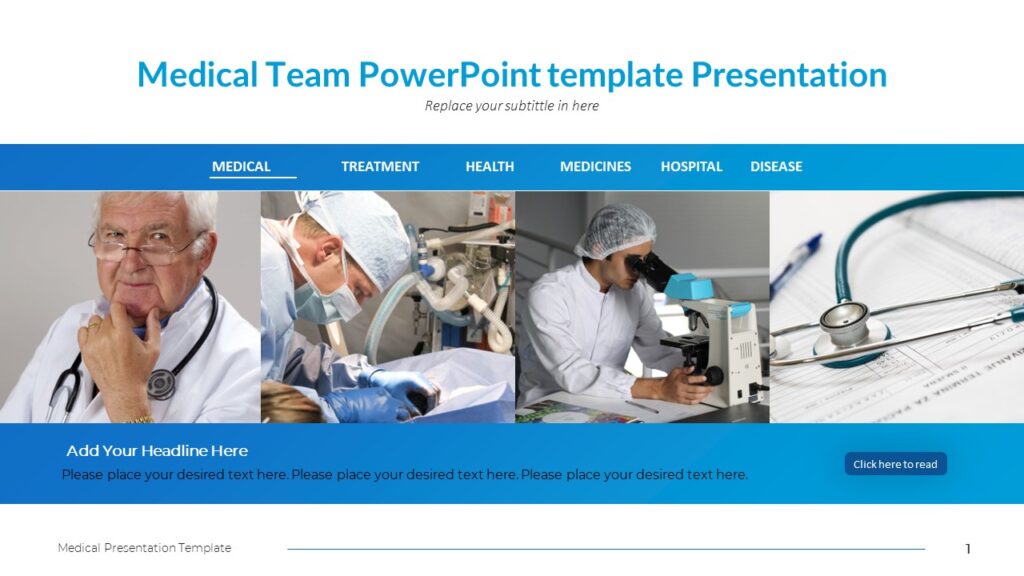 Medical Team PowerPoint template Presentation

Replace your subtittle in here

MEDICAL TREATMENT HEALTH MEDICINES HOSPITAL DISEASE

Add Your Headline Here

Please place your desired text here. Please place your desired text here. Please place your desired text here.

Click here to read

Medical Presentation Template

1